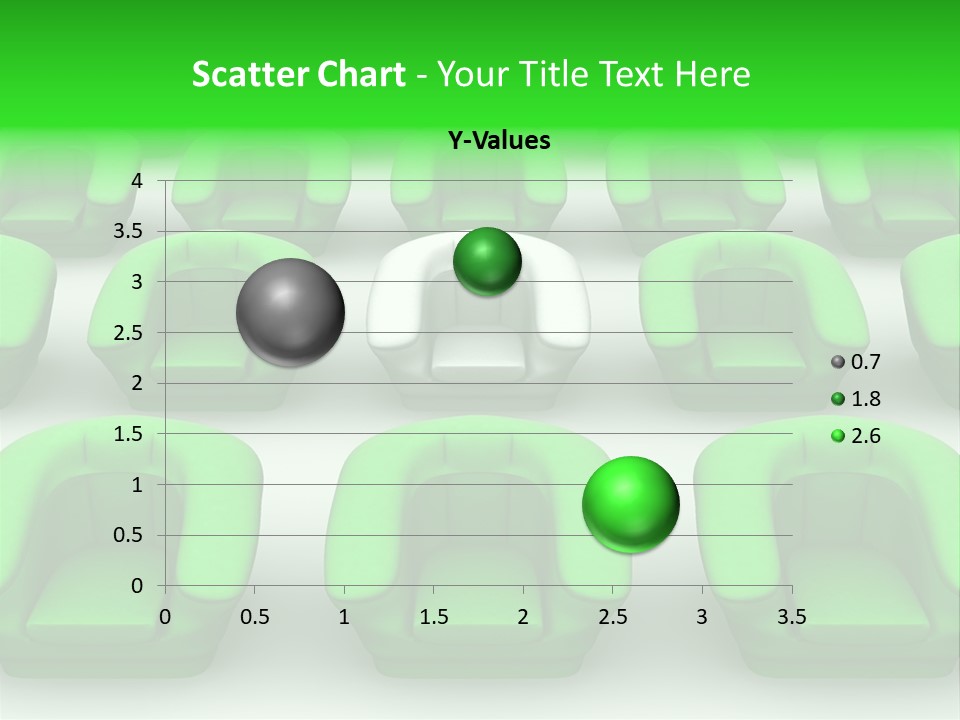 Scatter Chart - Your Title Text Here

Y-Values

4
3.5
3
2.5
2
1.5
1
0.5
0

0 0.5 1 1.5 2 2.5 3 3.5

0.7
1.8
2.6